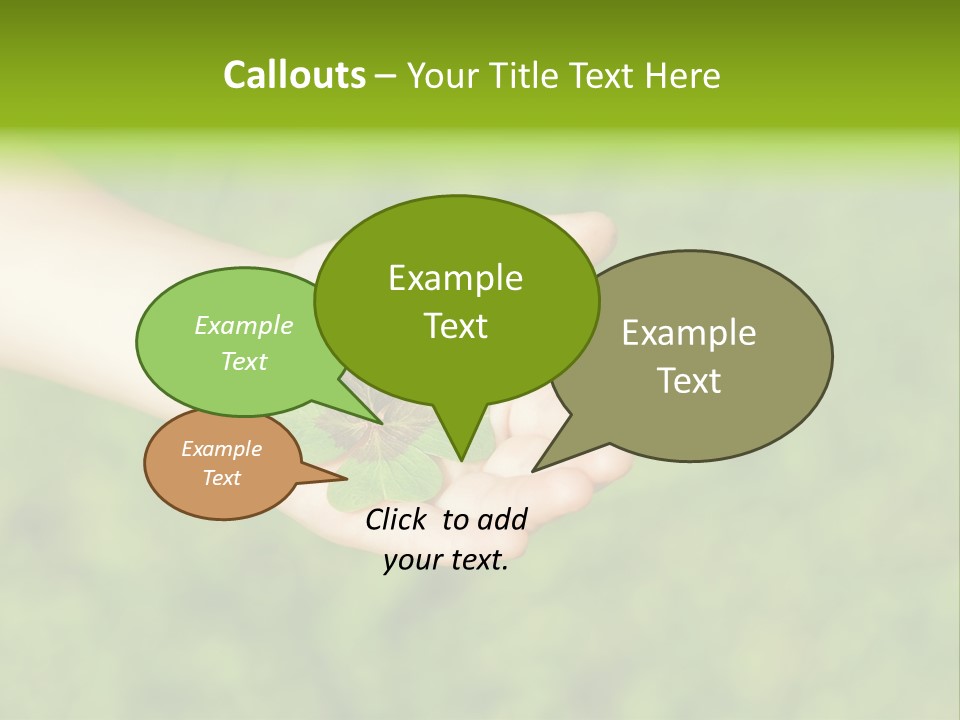 Callouts – Your Title Text Here

Example Text

Example Text

Example Text

Example Text

Click to add your text.